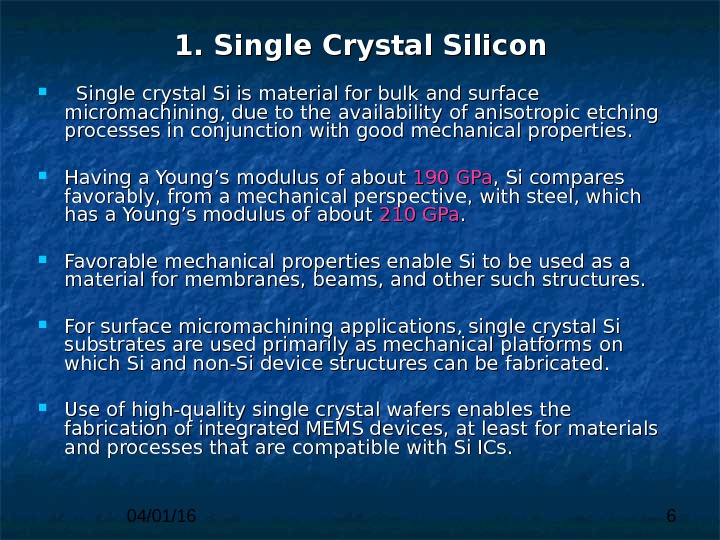 1. Single Crystal Silicon

Single crystal Si is material for bulk and surface micromachining, due to the availability of anisotropic etching processes in conjunction with good mechanical properties.

Having a Young’s modulus of about 190 GPa, Si compares favorably, from a mechanical perspective, with steel, which has a Young’s modulus of about 210 GPa.

Favorable mechanical properties enable Si to be used as a material for membranes, beams, and other such structures.

For surface micromachining applications, single crystal Si substrates are used primarily as mechanical platforms on which Si and non-Si device structures can be fabricated.

Use of high-quality single crystal wafers enables the fabrication of integrated MEMS devices, at least for materials and processes that are compatible with Si ICs.

04/01/16

6